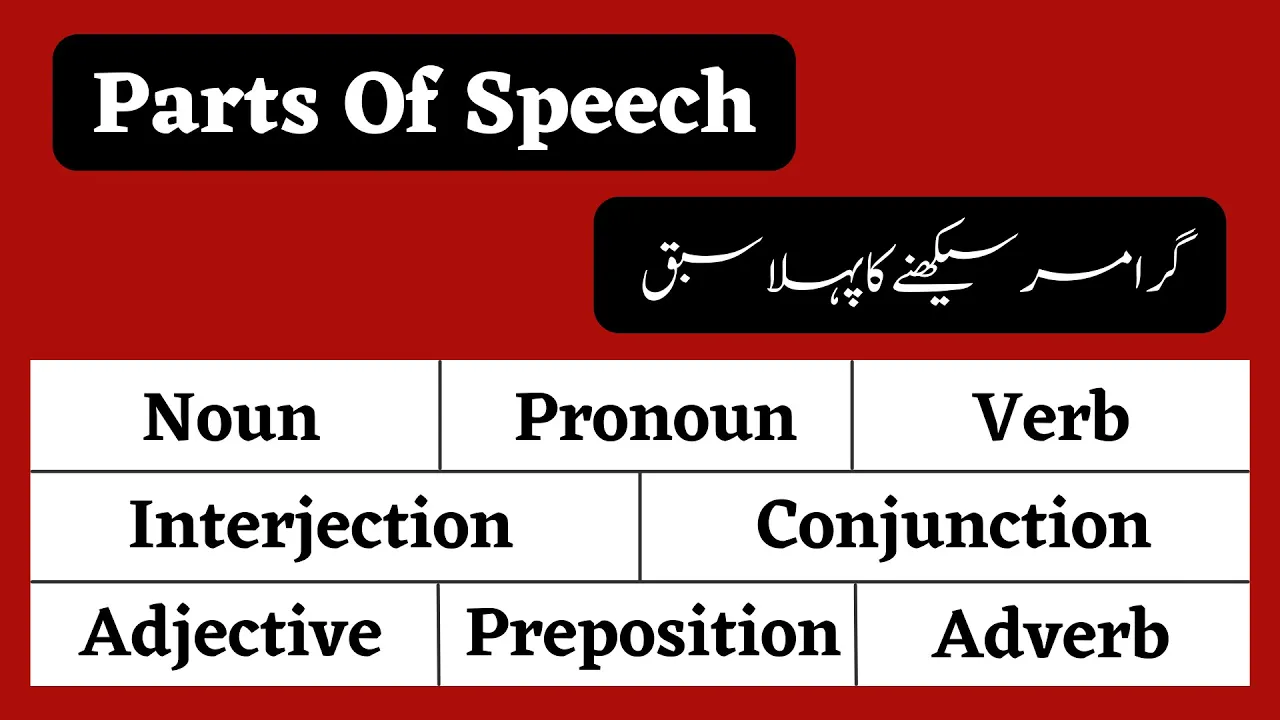 Parts Of Speech

گرامر سیکھنے کا پہلا سبق

Noun Pronoun Verb
Interjection Conjunction
Adjective Preposition Adverb